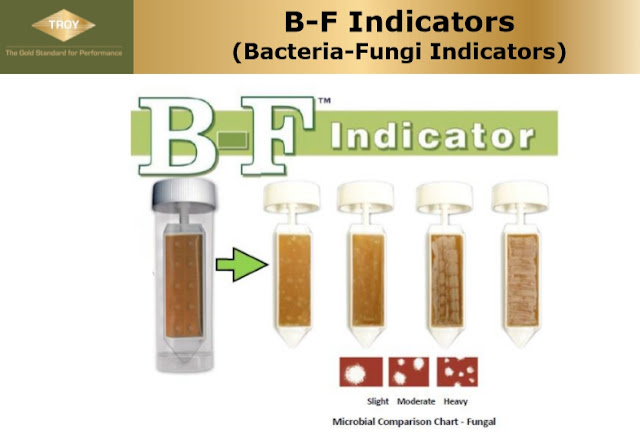 TROY
The Gold Standard for Performance

B-F Indicators
(Bacteria-Fungi Indicators)

B-F™ Indicator

Slight Moderate Heavy

Microbial Comparison Chart - Fungal